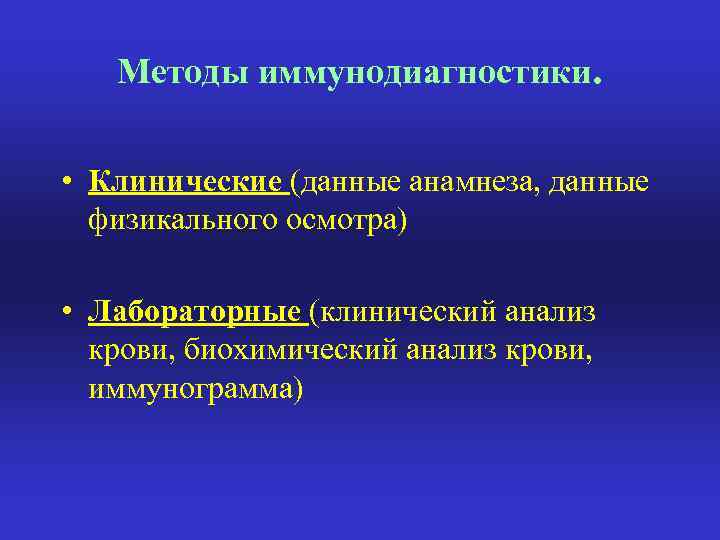 Методы иммунодиагностики.

• Клинические (данные анамнеза, данные физикального осмотра)

• Лабораторные (клинический анализ крови, биохимический анализ крови, иммунограмма)